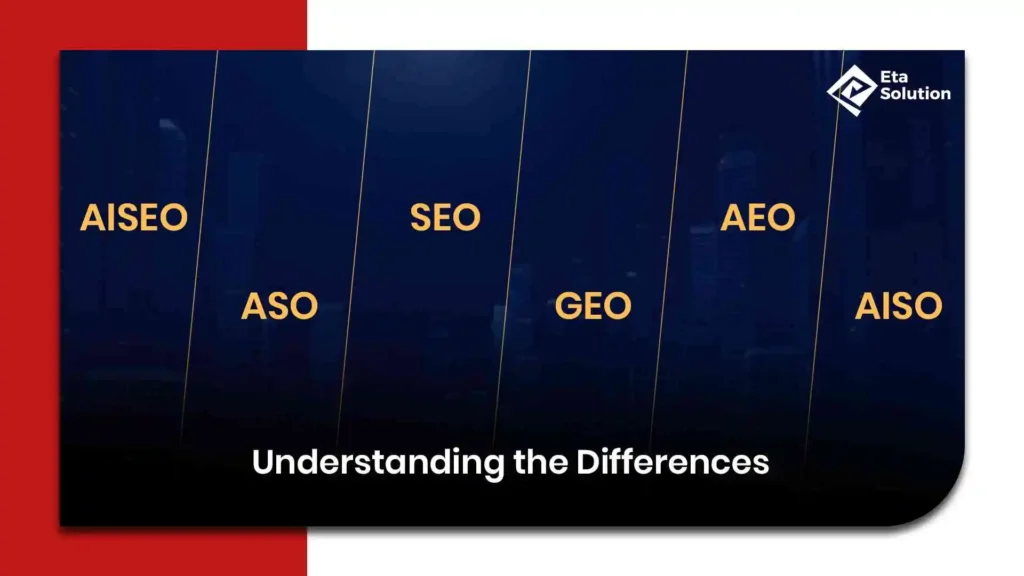 Eta Solution

AISEO

ASO

SEO

GEO

AEO

AISO

Understanding the Differences